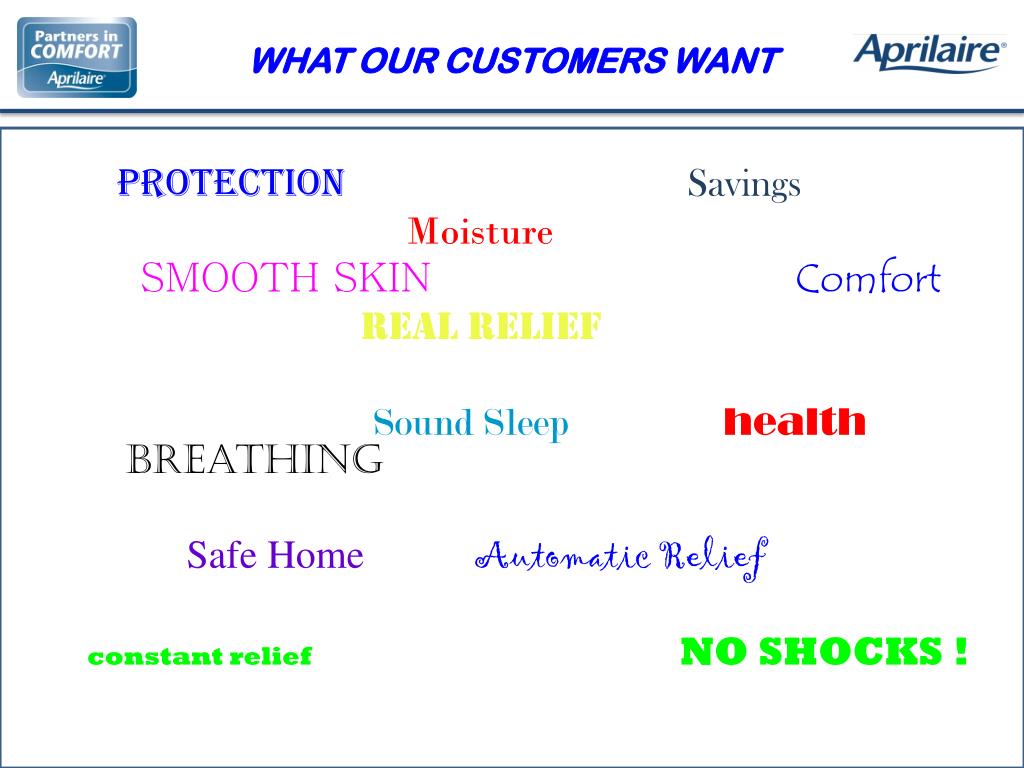 Partners in COMFORT Aprilaire

WHAT OUR CUSTOMERS WANT

Aprilaire®

PROTECTION

Savings

Moisture

SMOOTH SKIN

Comfort

REAL RELIEF

Sound Sleep

health

BREATHING

Safe Home

Automatic Relief

constant relief

NO SHOCKS !